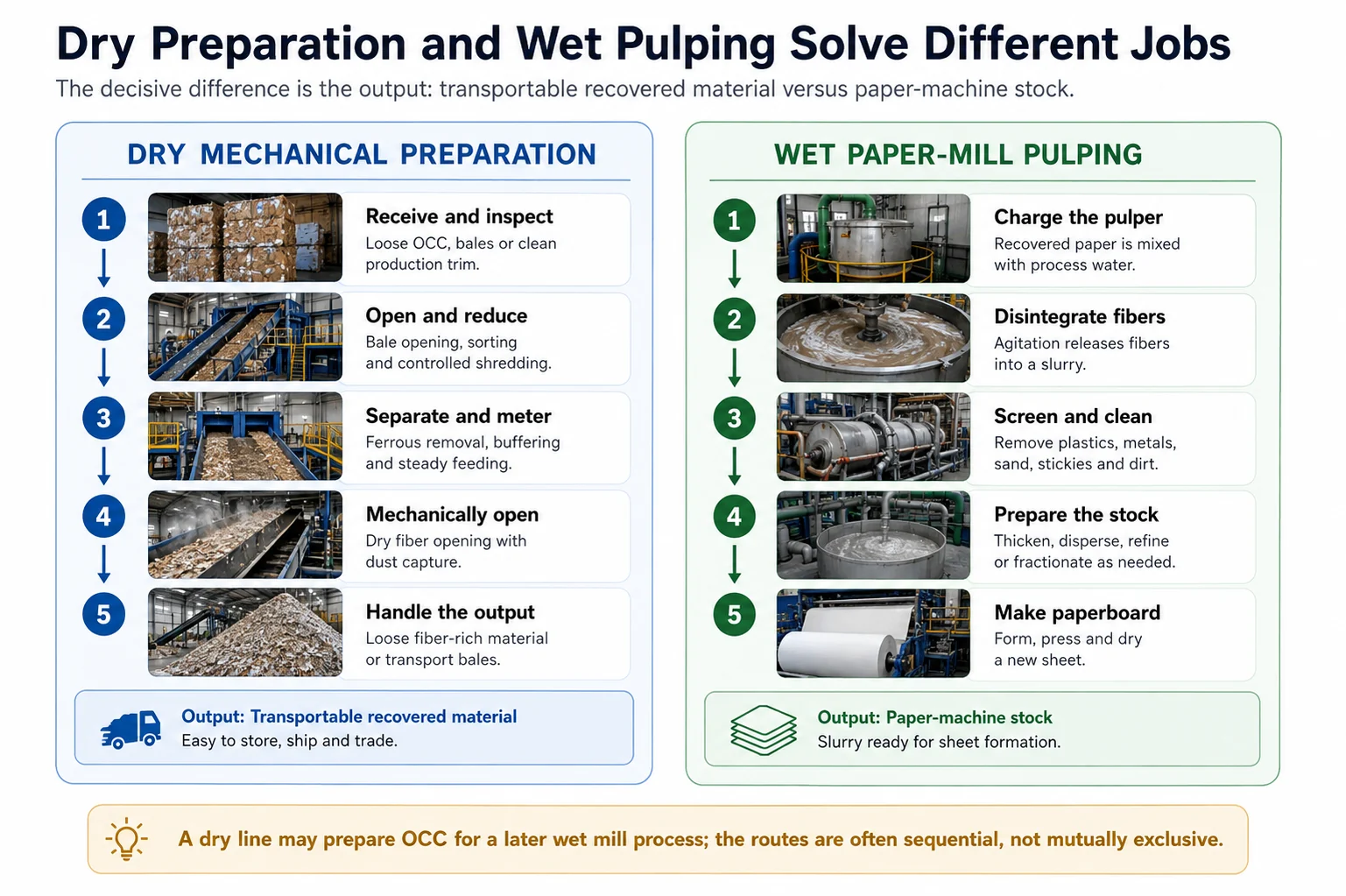 Dry Preparation and Wet Pulping Solve Different Jobs

The decisive difference is the output: transportable recovered material versus paper-machine stock.

DRY MECHANICAL PREPARATION

1
Receive and inspect
Loose OCC, bales or clean production trim.

2
Open and reduce
Bale opening, sorting and controlled shredding.

3
Separate and meter
Ferrous removal, buffering and steady feeding.

4
Mechanically open
Dry fiber opening with dust capture.

5
Handle the output
Loose fiber-rich material or transport bales.

Output: Transportable recovered material
Easy to store, ship and trade.

WET PAPER-MILL PULPING

1
Charge the pulper
Recovered paper is mixed with process water.

2
Disintegrate fibers
Agitation releases fibers into a slurry.

3
Screen and clean
Remove plastics, metals, sand, stickies and dirt.

4
Prepare the stock
Thicken, disperse, refine or fractionate as needed.

5
Make paperboard
Form, press and dry a new sheet.

Output: Paper-machine stock
Slurry ready for sheet formation.

A dry line may prepare OCC for a later wet mill process; the routes are often sequential, not mutually exclusive.